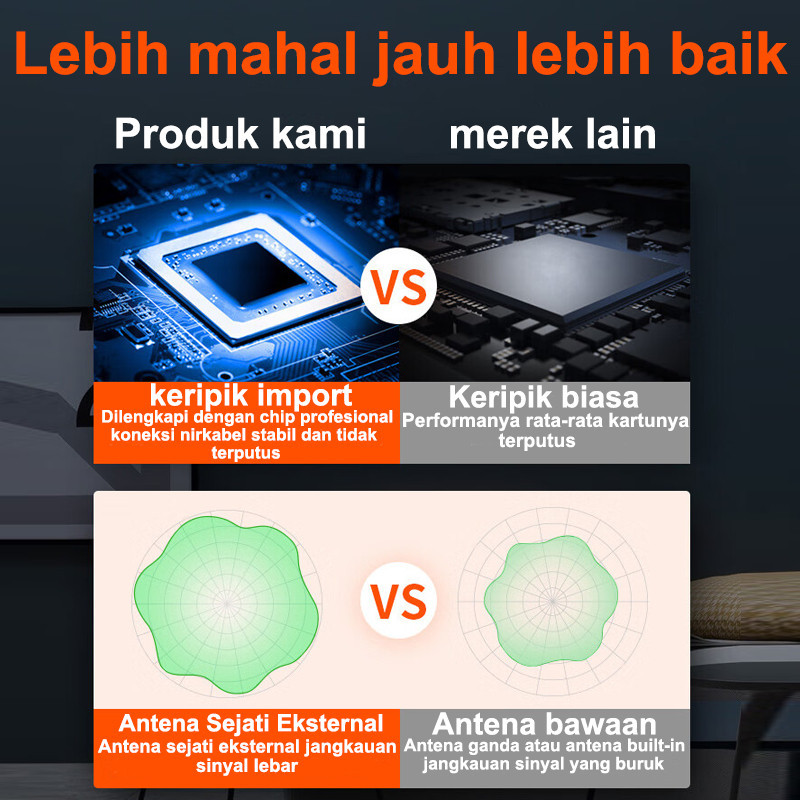 Lebih mahal jauh lebih baik

Produk kami

merek lain

VS

keripik import
Dilengkapi dengan chip profesional koneksi nirkabel stabil dan tidak terputus

Keripik biasa
Performanya rata-rata kartunya terputus

VS

Antena Sejati Eksternal
Antena sejati eksternal jangkauan sinyal lebar

Antena bawaan
Antena ganda atau antena built-in jangkauan sinyal yang buruk